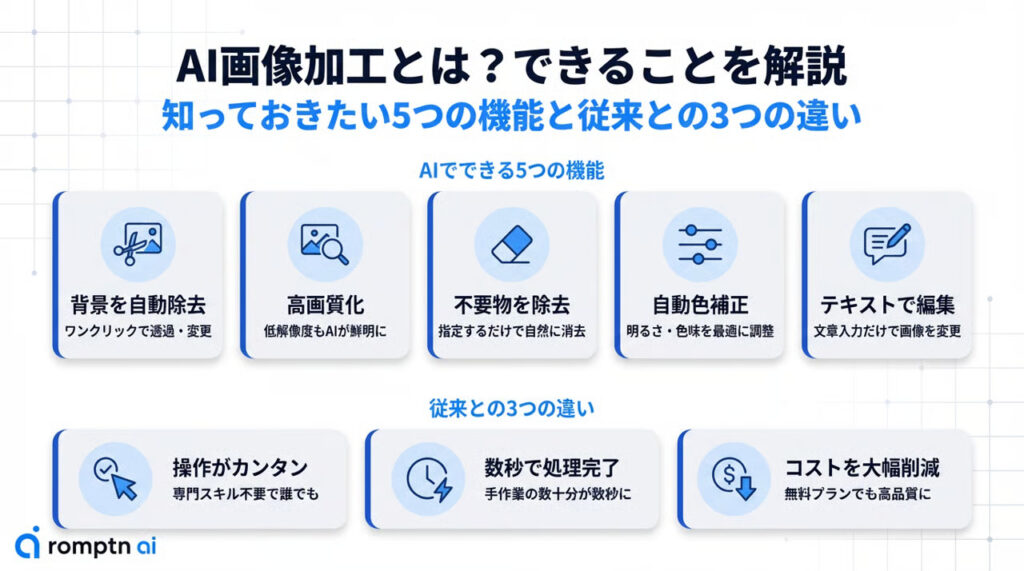 AI画像加工とは？できることを解説
知っておきたい5つの機能と従来との3つの違い

AIでできる5つの機能

背景を自動除去
ワンクリックで透過・変更

高画質化
低解像度もAIが鮮明に

不要物を除去
指定するだけで自然に消去

自動色補正
明るさ・色味を最適に調整

テキストで編集
文章入力だけで画像を変更

従来との3つの違い

操作がカンタン
専門スキル不要で誰でも

数秒で処理完了
手作業の数十分が数秒に

コストを大幅削減
無料プランでも高品質に

romptn ai